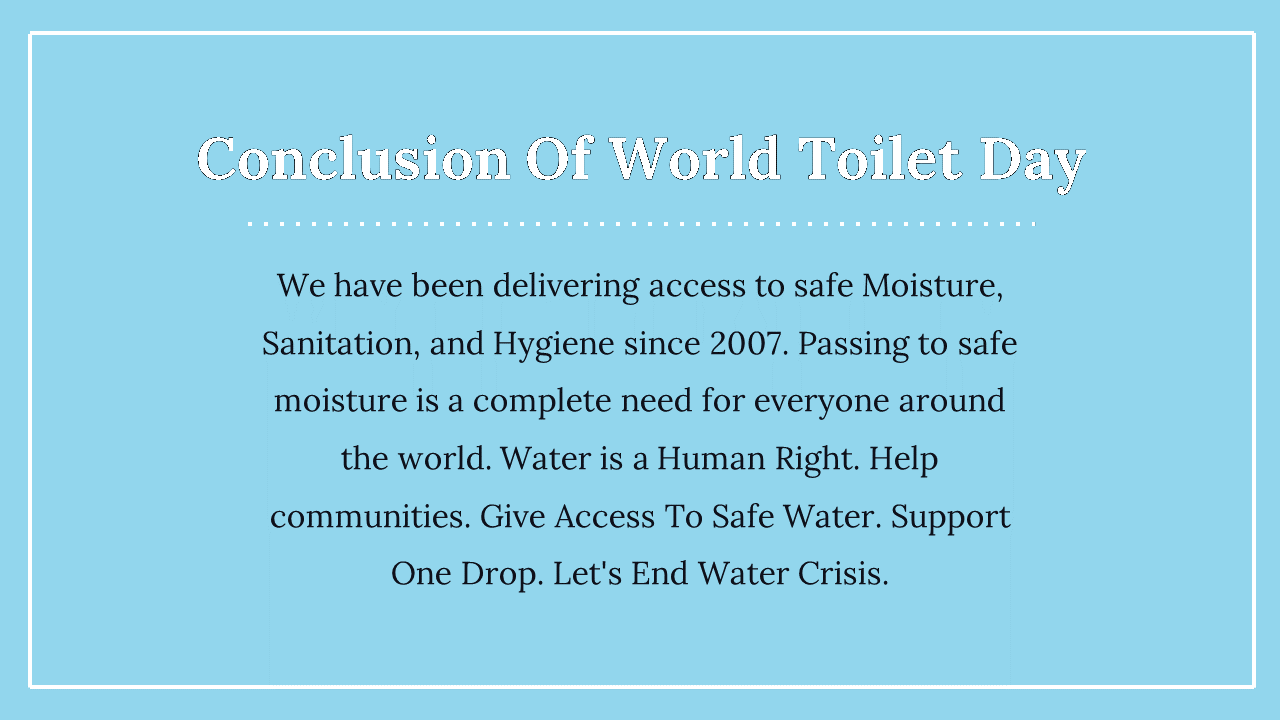 Conclusion Of World Toilet Day

We have been delivering access to safe Moisture, Sanitation, and Hygiene since 2007. Passing to safe moisture is a complete need for everyone around the world. Water is a Human Right. Help communities. Give Access To Safe Water. Support One Drop. Let's End Water Crisis.